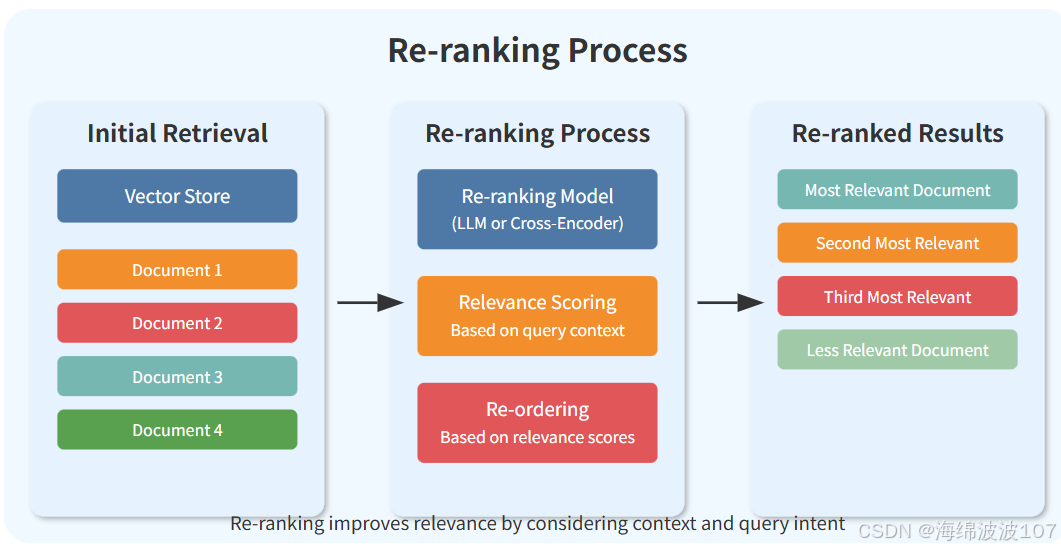 Re-ranking Process

Initial Retrieval

Vector Store

Document 1

Document 2

Document 3

Document 4

Re-ranking Process

Re-ranking Model
(LLM or Cross-Encoder)

Relevance Scoring
Based on query context

Re-ordering
Based on relevance scores

Re-ranked Results

Most Relevant Document

Second Most Relevant

Third Most Relevant

Less Relevant Document

Re-ranking improves relevance by considering context and query intent

CSDN @海绵波波107